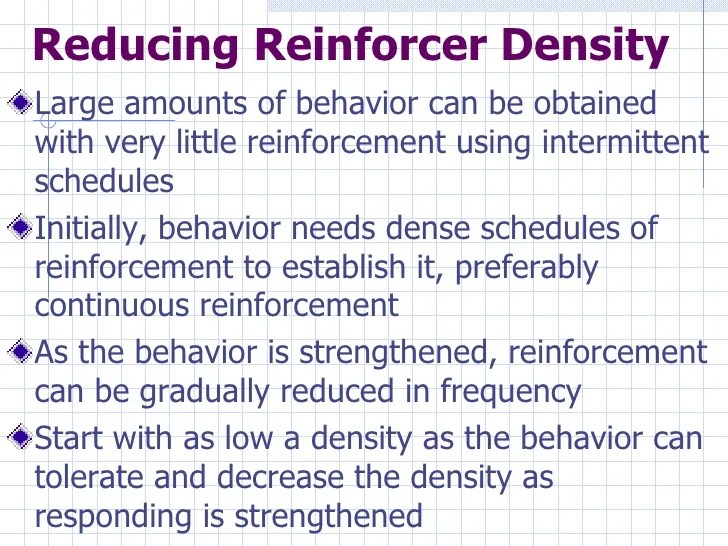 Reducing Reinforcer Density

Large amounts of behavior can be obtained with very little reinforcement using intermittent schedules

Initially, behavior needs dense schedules of reinforcement to establish it, preferably continuous reinforcement

As the behavior is strengthened, reinforcement can be gradually reduced in frequency

Start with as low a density as the behavior can tolerate and decrease the density as responding is strengthened